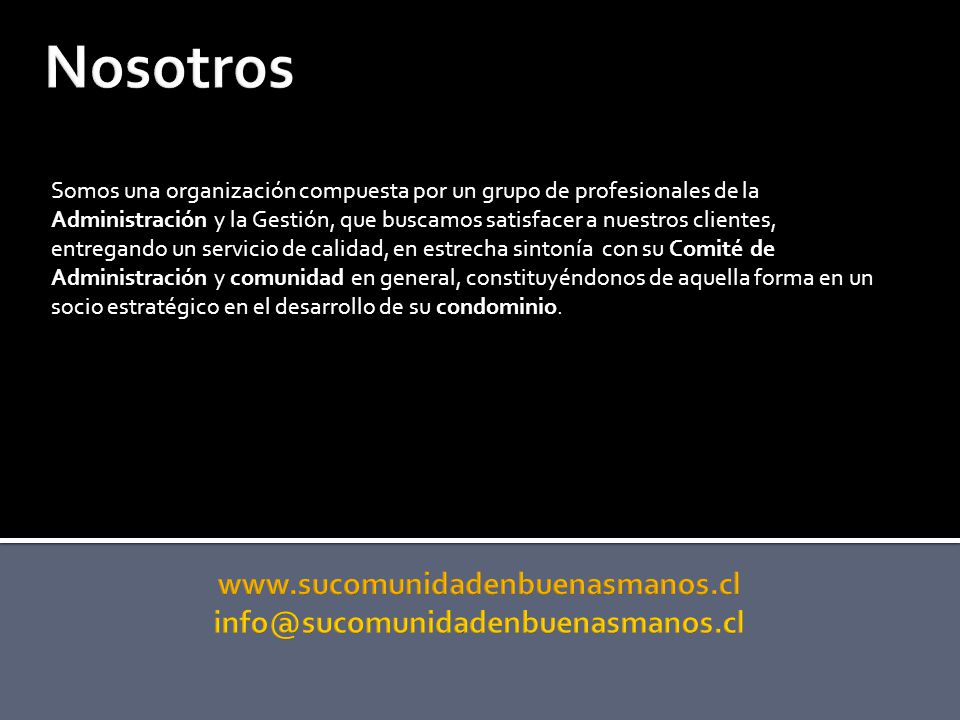 Nosotros

Somos una organización compuesta por un grupo de profesionales de la Administración y la Gestión, que buscamos satisfacer a nuestros clientes, entregando un servicio de calidad, en estrecha sintonía con su Comité de Administración y comunidad en general, constituyéndonos de aquella forma en un socio estratégico en el desarrollo de su condominio.

www.sucomunidadenbuenasmanos.cl
info@sucomunidadenbuenasmanos.cl